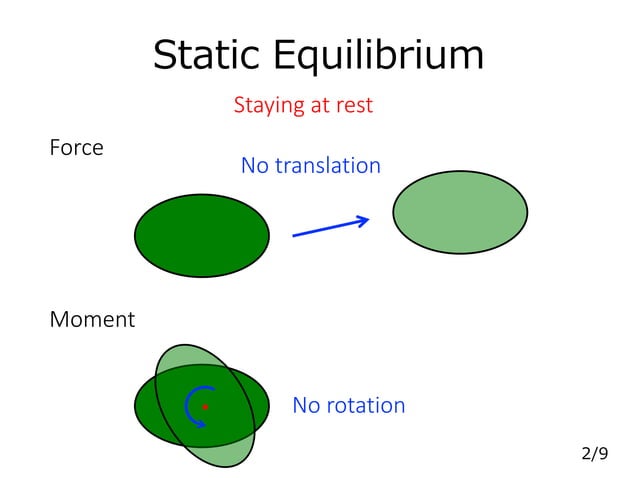 Static Equilibrium

Staying at rest

Force

No translation

Moment

No rotation

2/9